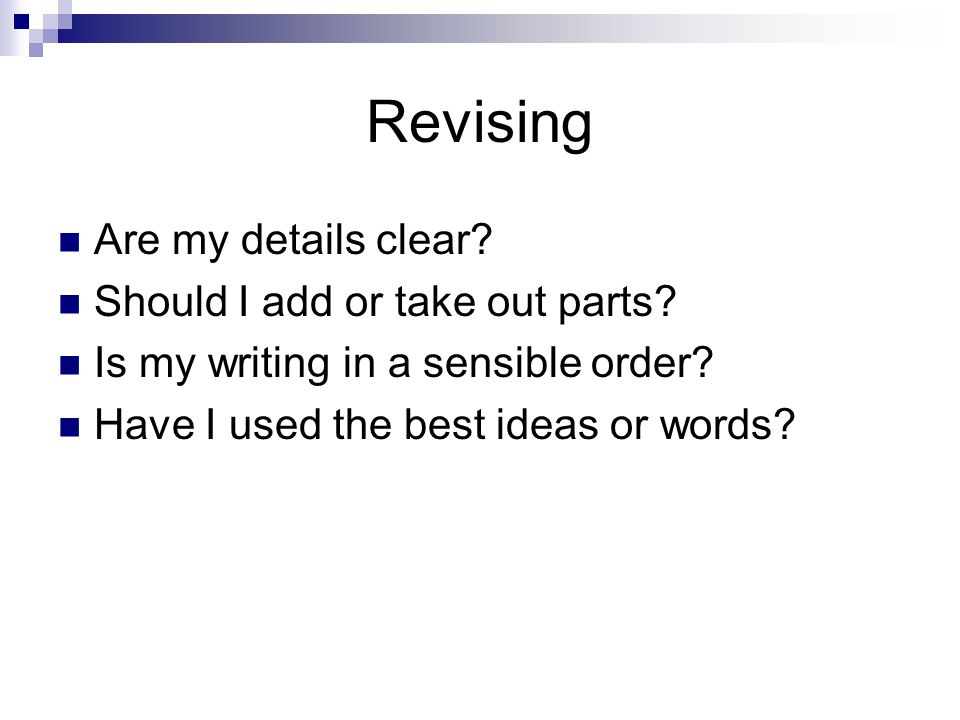 Revising

- Are my details clear?
- Should I add or take out parts?
- Is my writing in a sensible order?
- Have I used the best ideas or words?